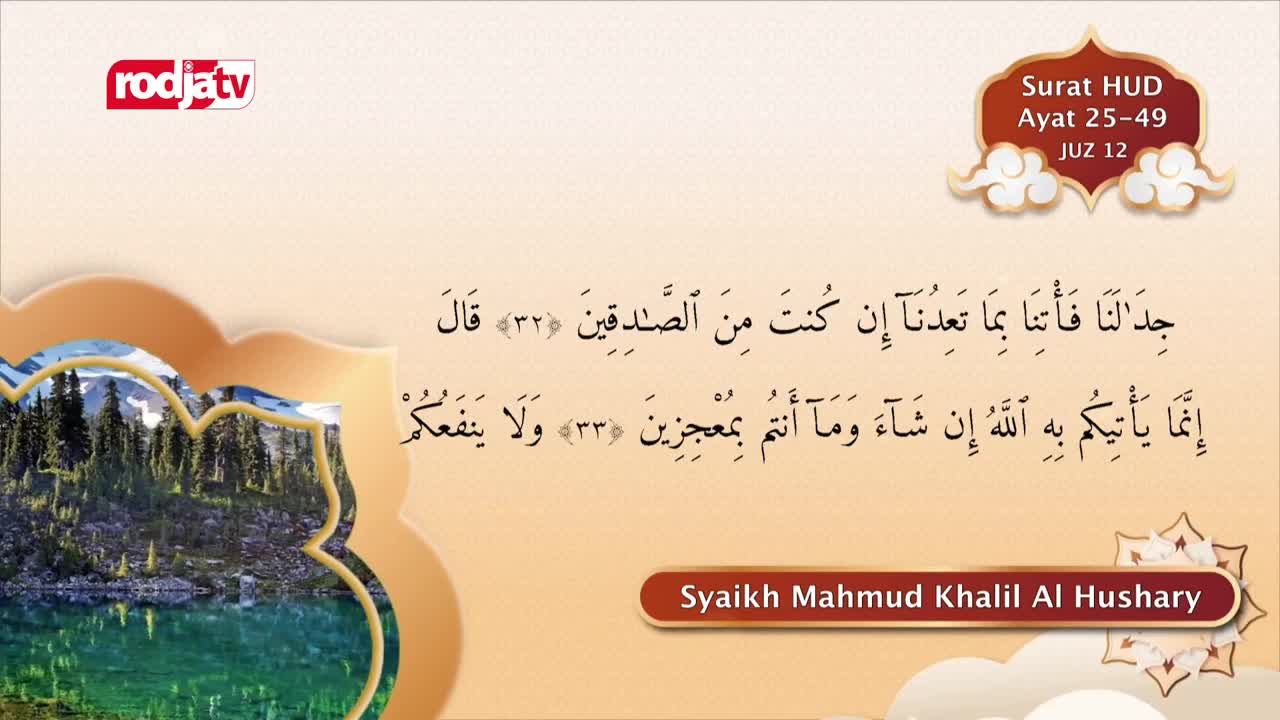 rodjatv

Surat HUD
Ayat 25-49
JUZ 12

جِدَٰلَنَا فَأْتِنَا بِمَا تَعِدُنَآ إِن كُنتَ مِنَ ٱلصَّٰدِقِينَ ﴿٣٢﴾ قَالَ إِنَّمَا يَأْتِيكُم بِهِ ٱللَّهُ إِن شَآءَ وَمَآ أَنتُم بِمُعْجِزِينَ ﴿٣٣﴾ وَلَا يَنفَعُكُمْ

Syaikh Mahmud Khalil Al Hushary